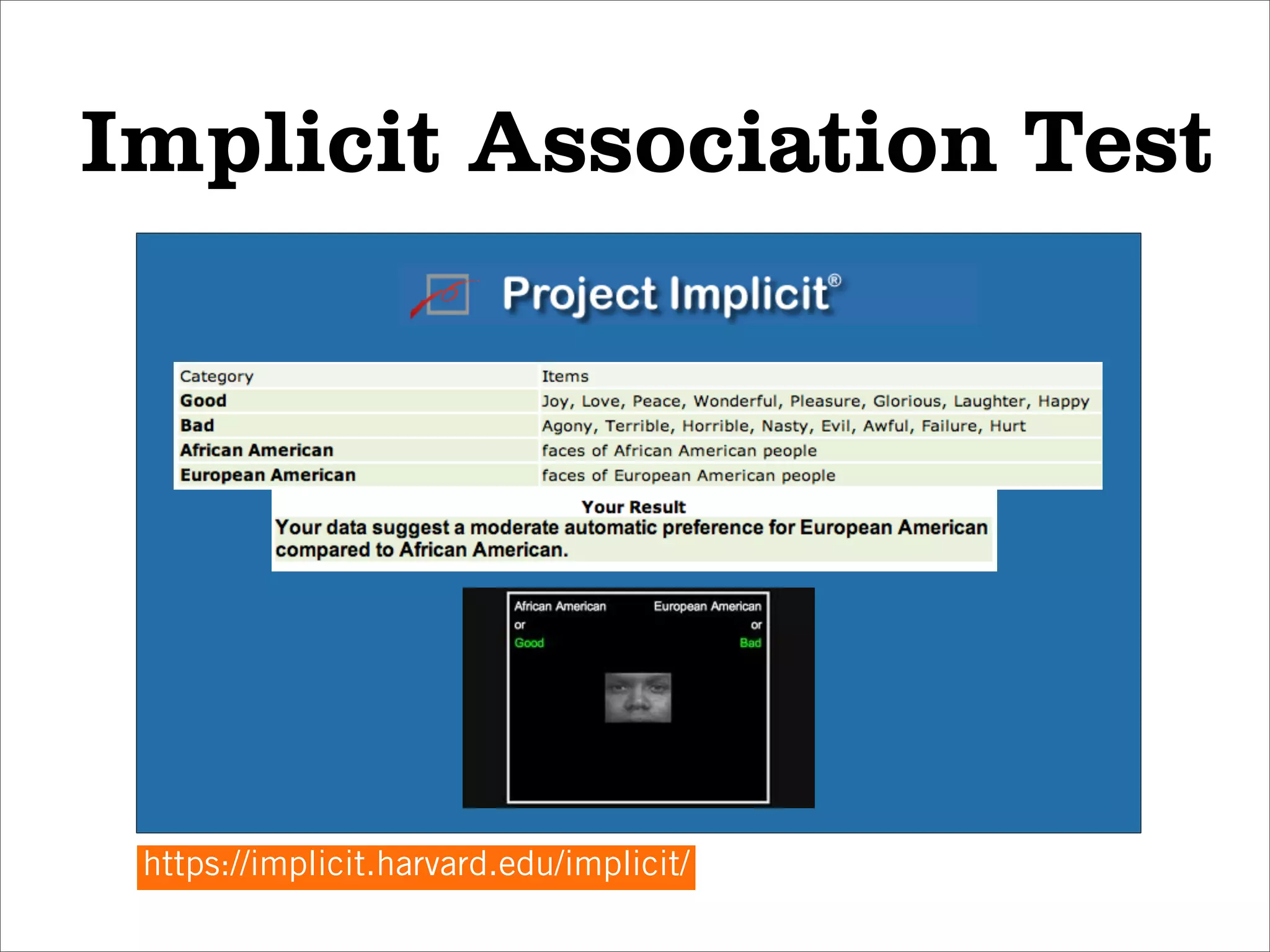 Implicit Association Test

Project Implicit®

| Category | Items |
|---|---|
| Good | Joy, Love, Peace, Wonderful, Pleasure, Glorious, Laughter, Happy |
| Bad | Agony, Terrible, Horrible, Nasty, Evil, Awful, Failure, Hurt |
| African American | faces of African American people |
| European American | faces of European American people |

Your Result
Your data suggest a moderate automatic preference for European American compared to African American.

African American
or
Good

European American
or
Bad

https://implicit.harvard.edu/implicit/